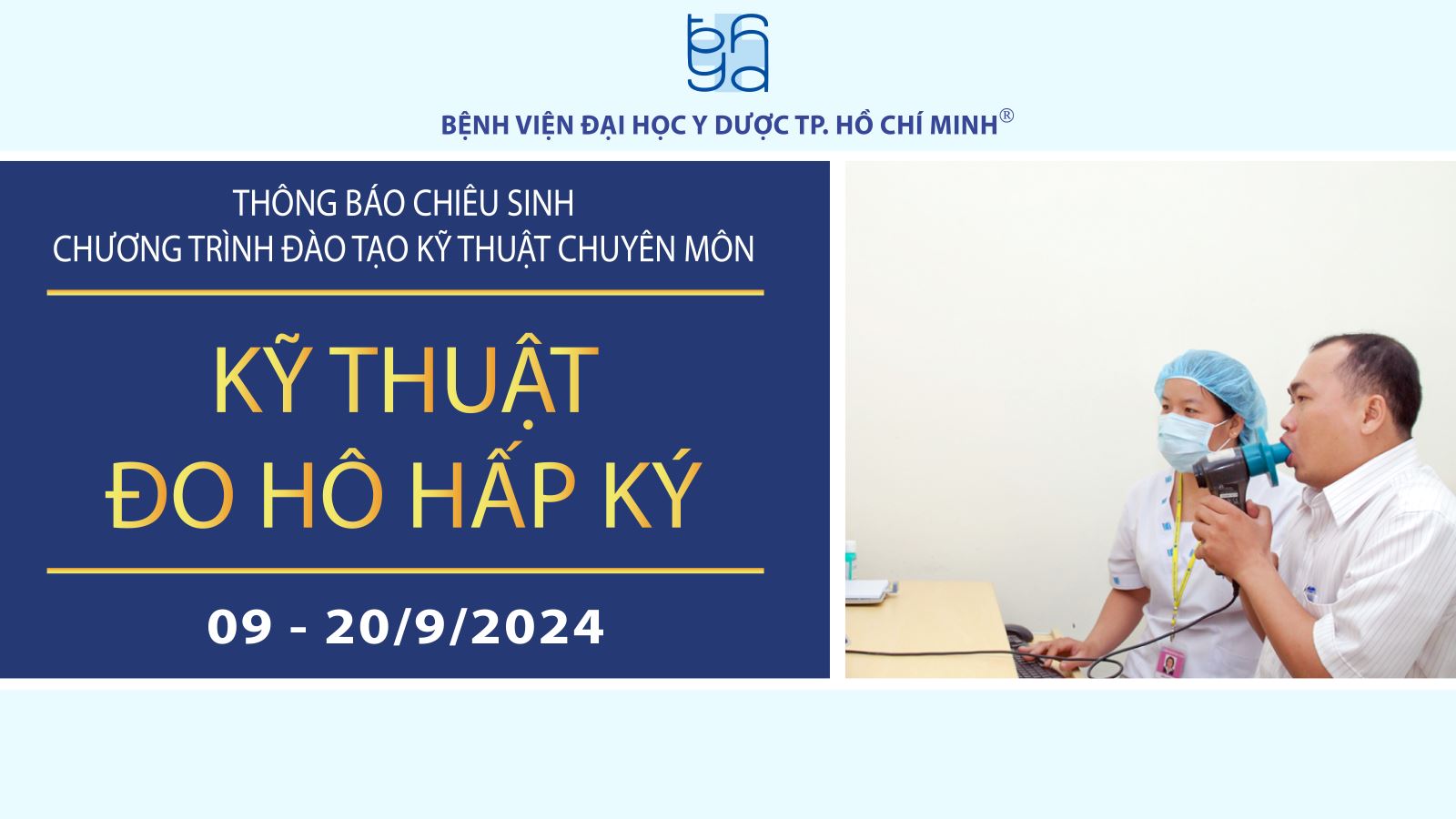 BỆNH VIỆN ĐẠI HỌC Y DƯỢC TP. HỒ CHÍ MINH®

THÔNG BÁO CHIÊU SINH
CHƯƠNG TRÌNH ĐÀO TẠO KỸ THUẬT CHUYÊN MÔN

KỸ THUẬT
ĐO HÔ HẤP KÝ

09 - 20/9/2024